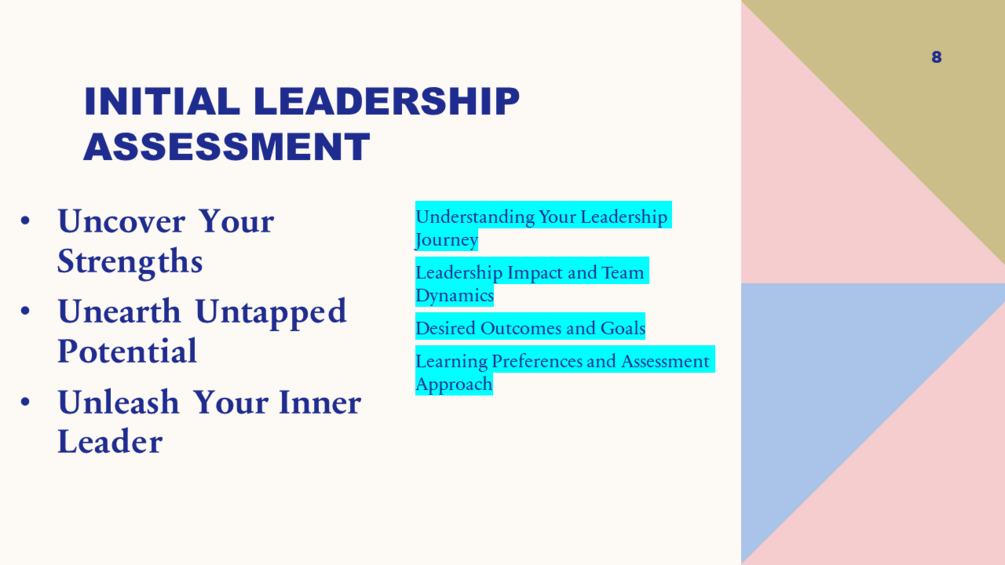 8

INITIAL LEADERSHIP ASSESSMENT

• Uncover Your Strengths
• Unearth Untapped Potential
• Unleash Your Inner Leader

Understanding Your Leadership Journey

Leadership Impact and Team Dynamics

Desired Outcomes and Goals

Learning Preferences and Assessment Approach